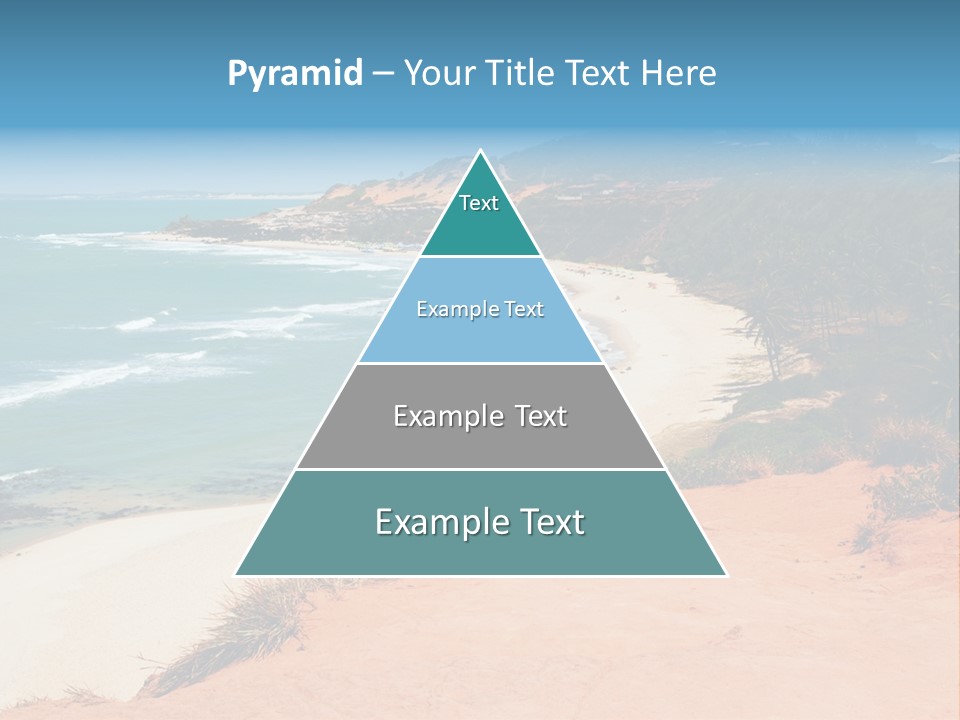 Pyramid – Your Title Text Here

Text

Example Text

Example Text

Example Text